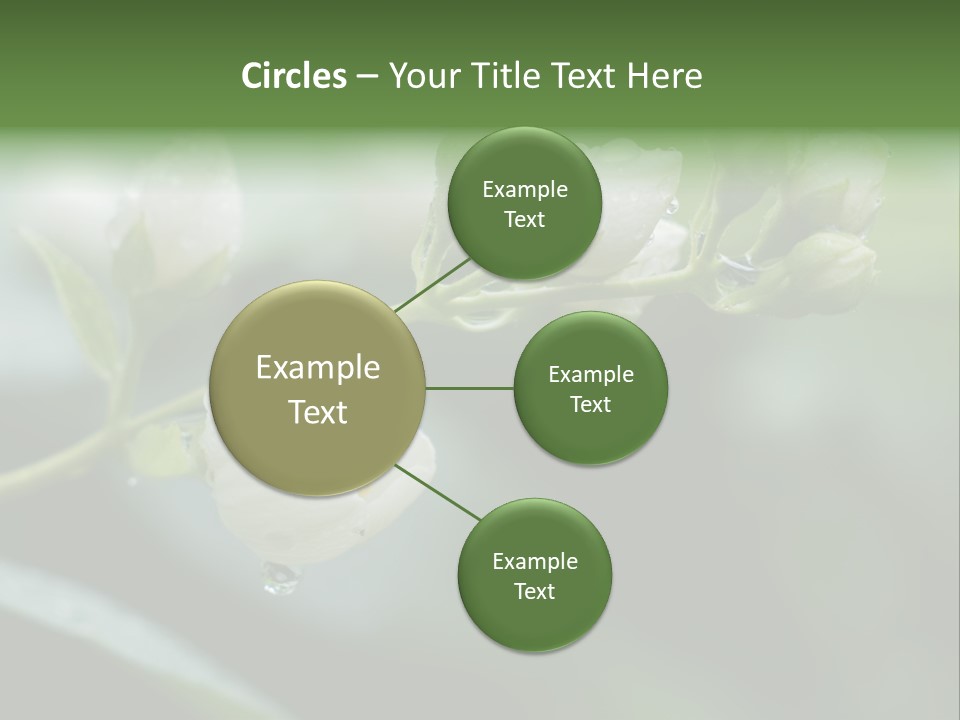 Circles – Your Title Text Here

Example Text

Example Text

Example Text

Example Text